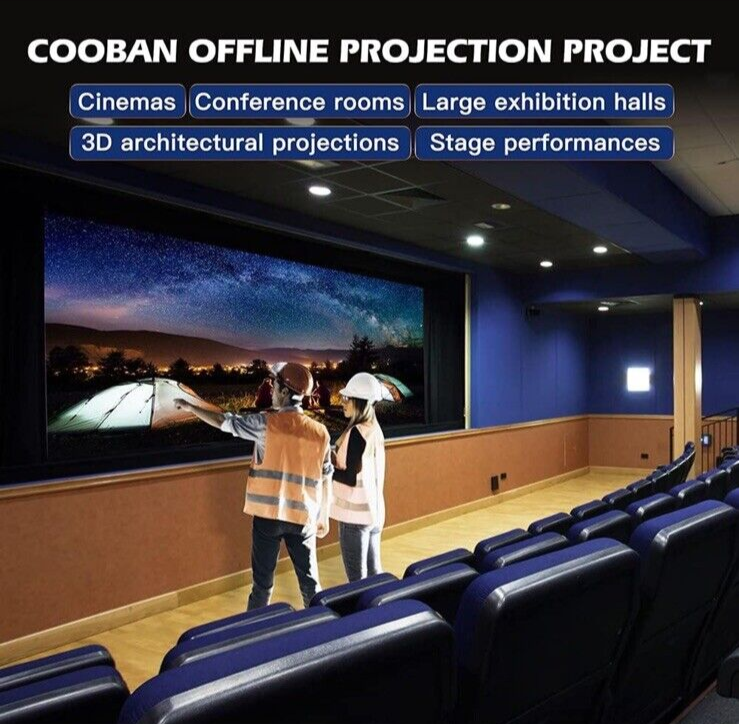 COOBAN OFFLINE PROJECTION PROJECT

Cinemas

Conference rooms

Large exhibition halls

3D architectural projections

Stage performances